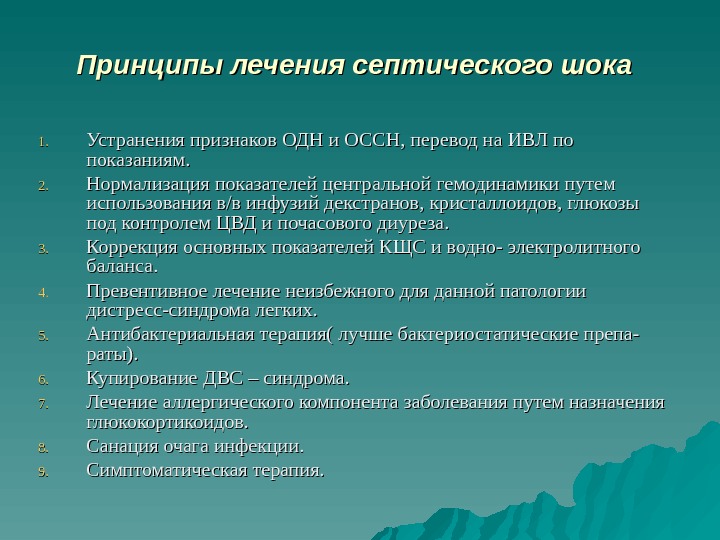 Принципы лечения септического шока

1. Устранения признаков ОДН и ОССН, перевод на ИВЛ по показаниям.
2. Нормализация показателей центральной гемодинамики путем использования в/в инфузий декстранов, кристаллоидов, глюкозы под контролем ЦВД и почасового диуреза.
3. Коррекция основных показателей КЩС и водно- электролитного баланса.
4. Превентивное лечение неизбежного для данной патологии дистресс-синдрома легких.
5. Антибактериальная терапия( лучше бактериостатические препараты).
6. Купирование ДВС – синдрома.
7. Лечение аллергического компонента заболевания путем назначения глюкокортикоидов.
8. Санация очага инфекции.
9. Симптоматическая терапия.